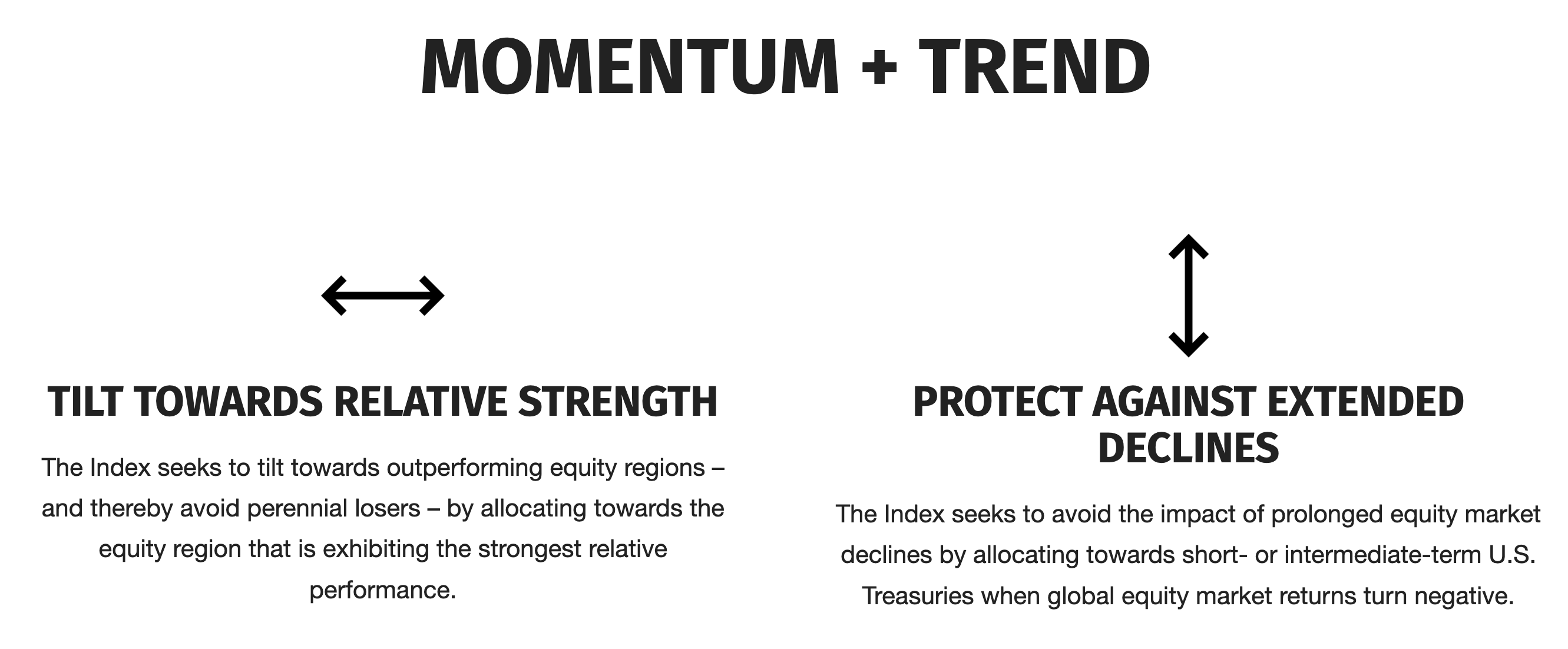 MOMENTUM + TREND

TILT TOWARDS RELATIVE STRENGTH

The Index seeks to tilt towards outperforming equity regions – and thereby avoid perennial losers – by allocating towards the equity region that is exhibiting the strongest relative performance.

PROTECT AGAINST EXTENDED DECLINES

The Index seeks to avoid the impact of prolonged equity market declines by allocating towards short- or intermediate-term U.S. Treasuries when global equity market returns turn negative.